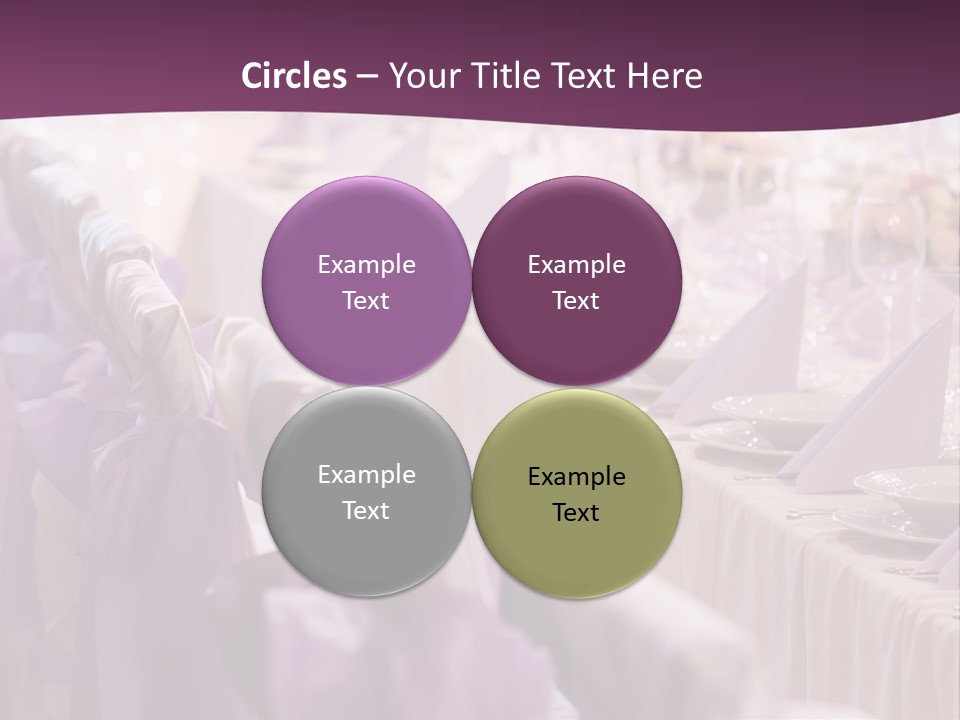 Circles – Your Title Text Here

Example Text

Example Text

Example Text

Example Text